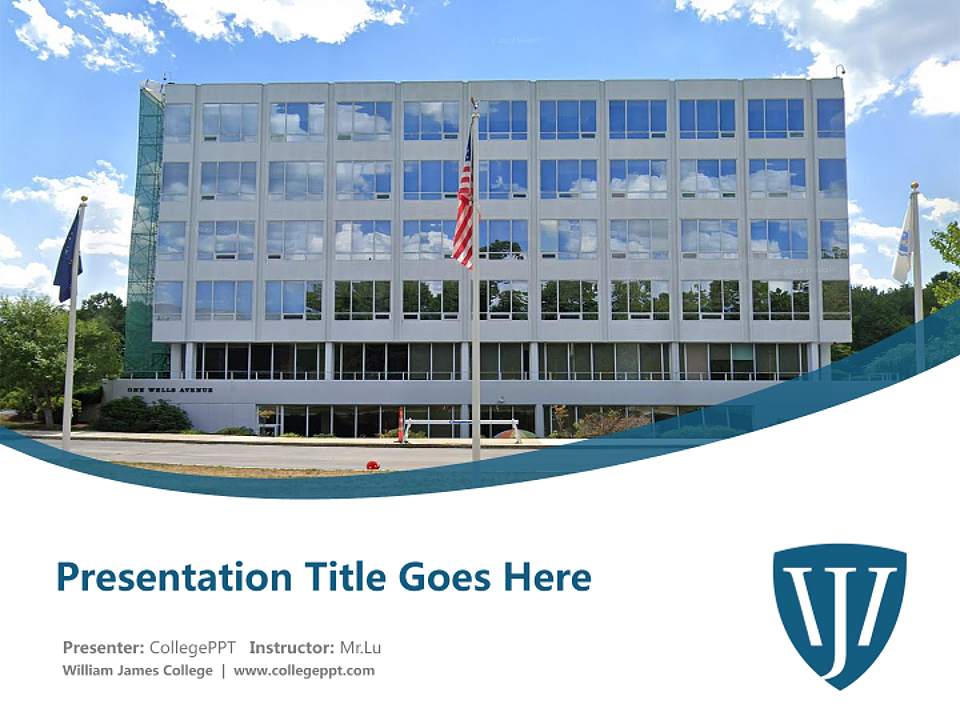 ONE WELLS AVENUE

Presentation Title Goes Here

Presenter: CollegePPT Instructor: Mr.Lu
William James College | www.collegeppt.com

WJ